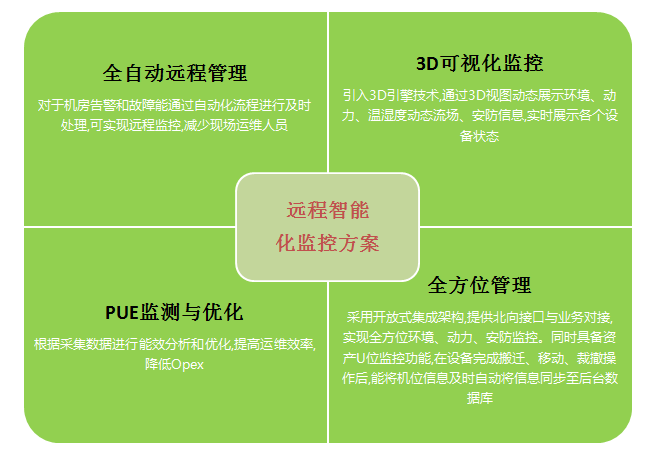 全自动远程管理

对于机房告警和故障能通过自动化流程进行及时处理,可实现远程监控,减少现场运维人员

3D可视化监控

引入3D引擎技术,通过3D视图动态展示环境、动力、温湿度动态流场、安防信息,实时展示各个设备状态

远程智能化监控方案

PUE监测与优化

根据采集数据进行能效分析和优化,提高运维效率,降低Opex

全方位管理

采用开放式集成架构,提供北向接口与业务对接,实现全方位环境、动力、安防监控。同时具备资产U位监控功能,在设备完成搬迁、移动、裁撤操作后,能将机位信息及时自动将信息同步至后台数据库